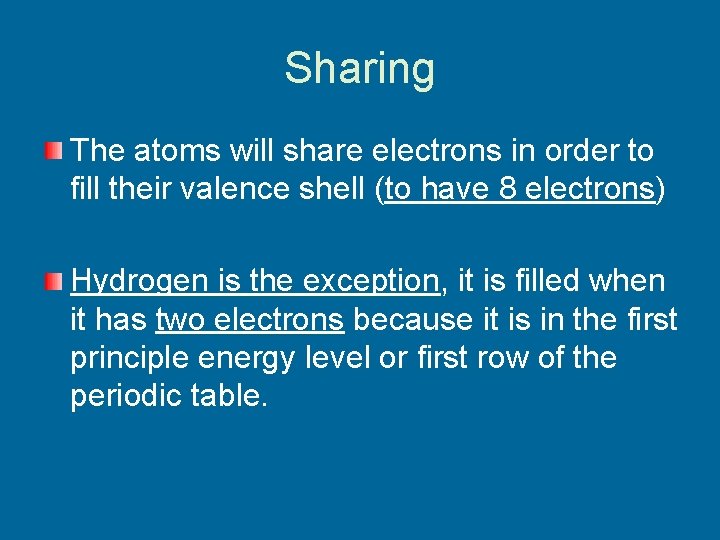 Sharing

The atoms will share electrons in order to fill their valence shell (to have 8 electrons)

Hydrogen is the exception, it is filled when it has two electrons because it is in the first principle energy level or first row of the periodic table.